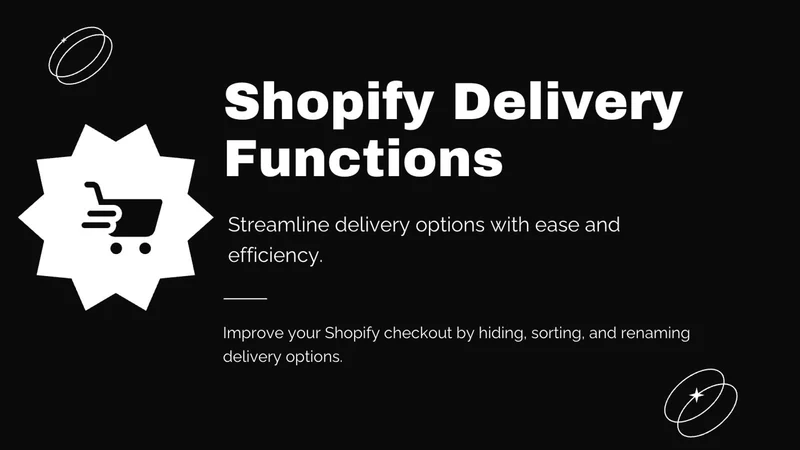 Shopify Delivery Functions

Streamline delivery options with ease and efficiency.

Improve your Shopify checkout by hiding, sorting, and renaming delivery options.